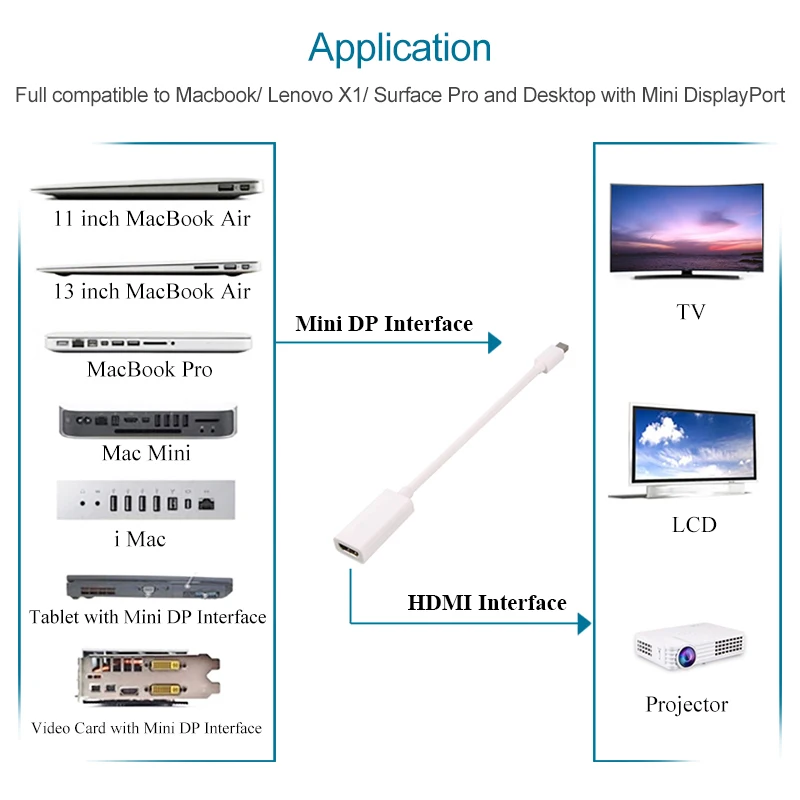 Application

Full compatible to Macbook/ Lenovo X1/ Surface Pro and Desktop with Mini DisplayPort

11 inch MacBook Air

13 inch MacBook Air

MacBook Pro

Mac Mini

i Mac

Tablet with Mini DP Interface

Video Card with Mini DP Interface

Mini DP Interface

HDMI Interface

TV

LCD

Projector